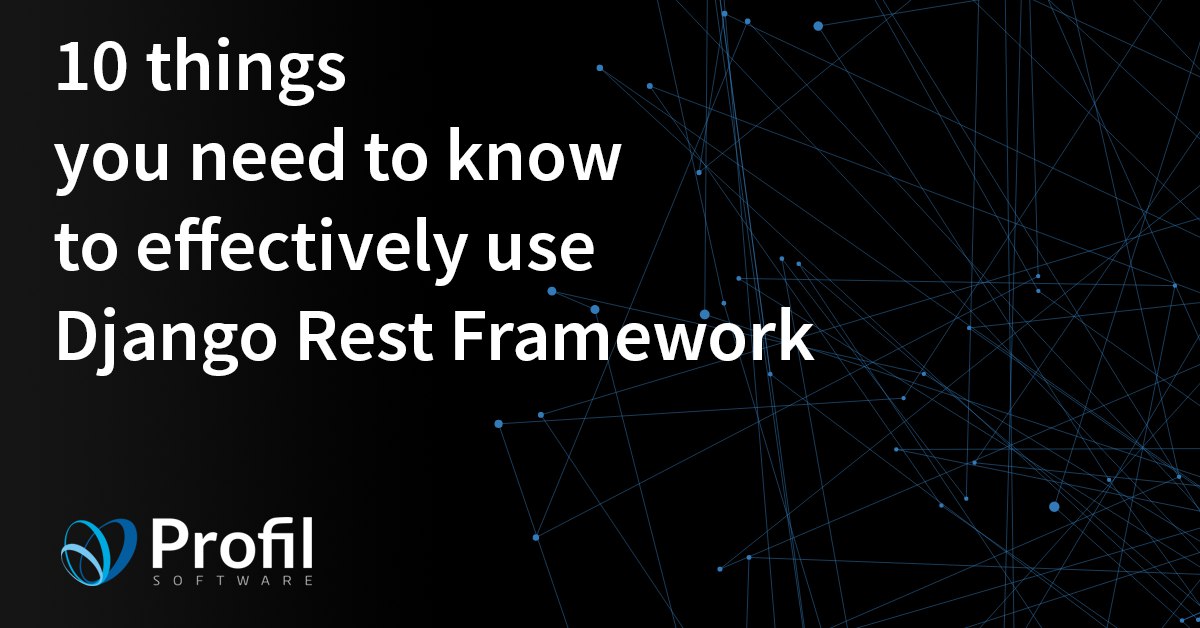 10 things you need to know to effectively use Django Rest Framework

Profil
SOFTWARE